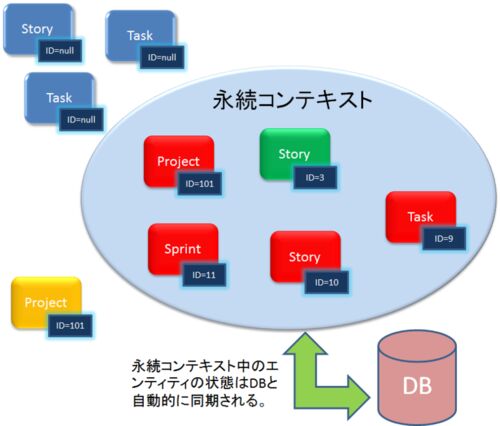 Story
ID=null

Task
ID=null

Task
ID=null

永続コンテキスト

Project
ID=101

Story
ID=3

Task
ID=9

Sprint
ID=11

Story
ID=10

Project
ID=101

永続コンテキスト中のエンティティの状態はDBと自動的に同期される。

DB